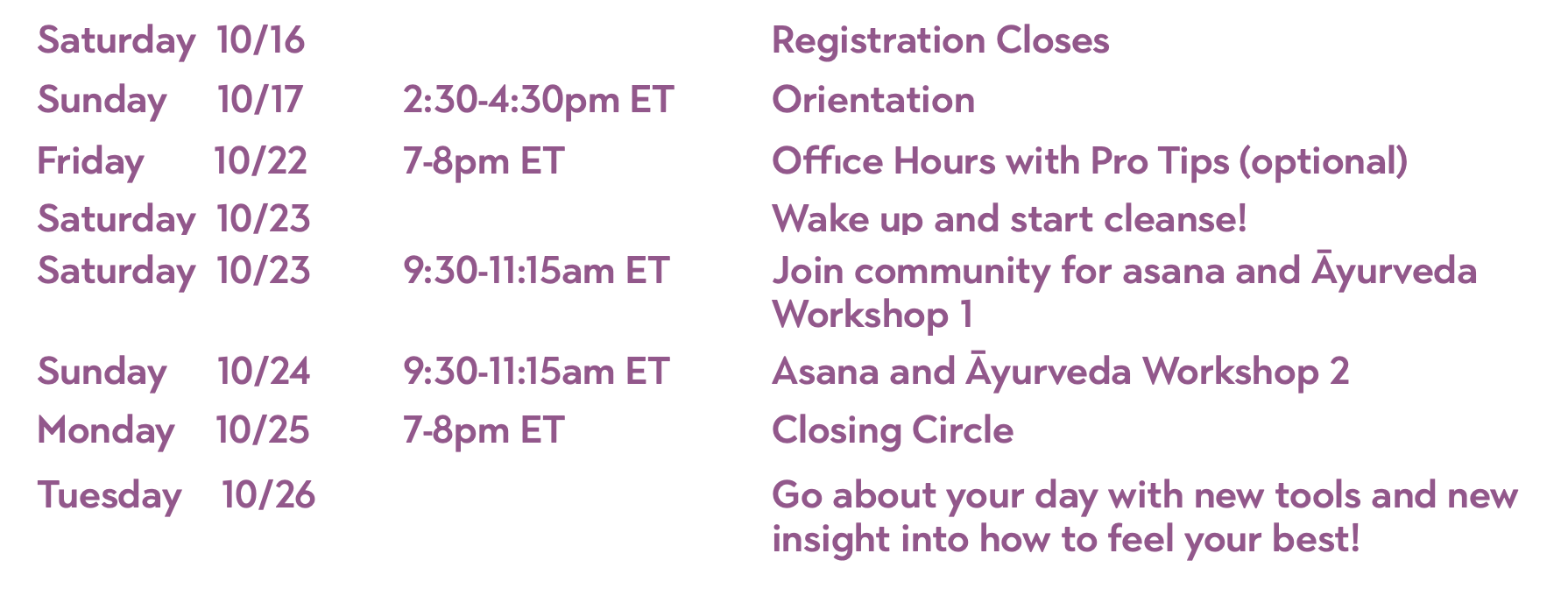 | | | | |
|---|---|---|---|
| Saturday | 10/16 | | Registration Closes |
| Sunday | 10/17 | 2:30-4:30pm ET | Orientation |
| Friday | 10/22 | 7-8pm ET | Office Hours with Pro Tips (optional) |
| Saturday | 10/23 | | Wake up and start cleanse! |
| Saturday | 10/23 | 9:30-11:15am ET | Join community for asana and Āyurveda Workshop 1 |
| Sunday | 10/24 | 9:30-11:15am ET | Asana and Āyurveda Workshop 2 |
| Monday | 10/25 | 7-8pm ET | Closing Circle |
| Tuesday | 10/26 | | Go about your day with new tools and new insight into how to feel your best! |